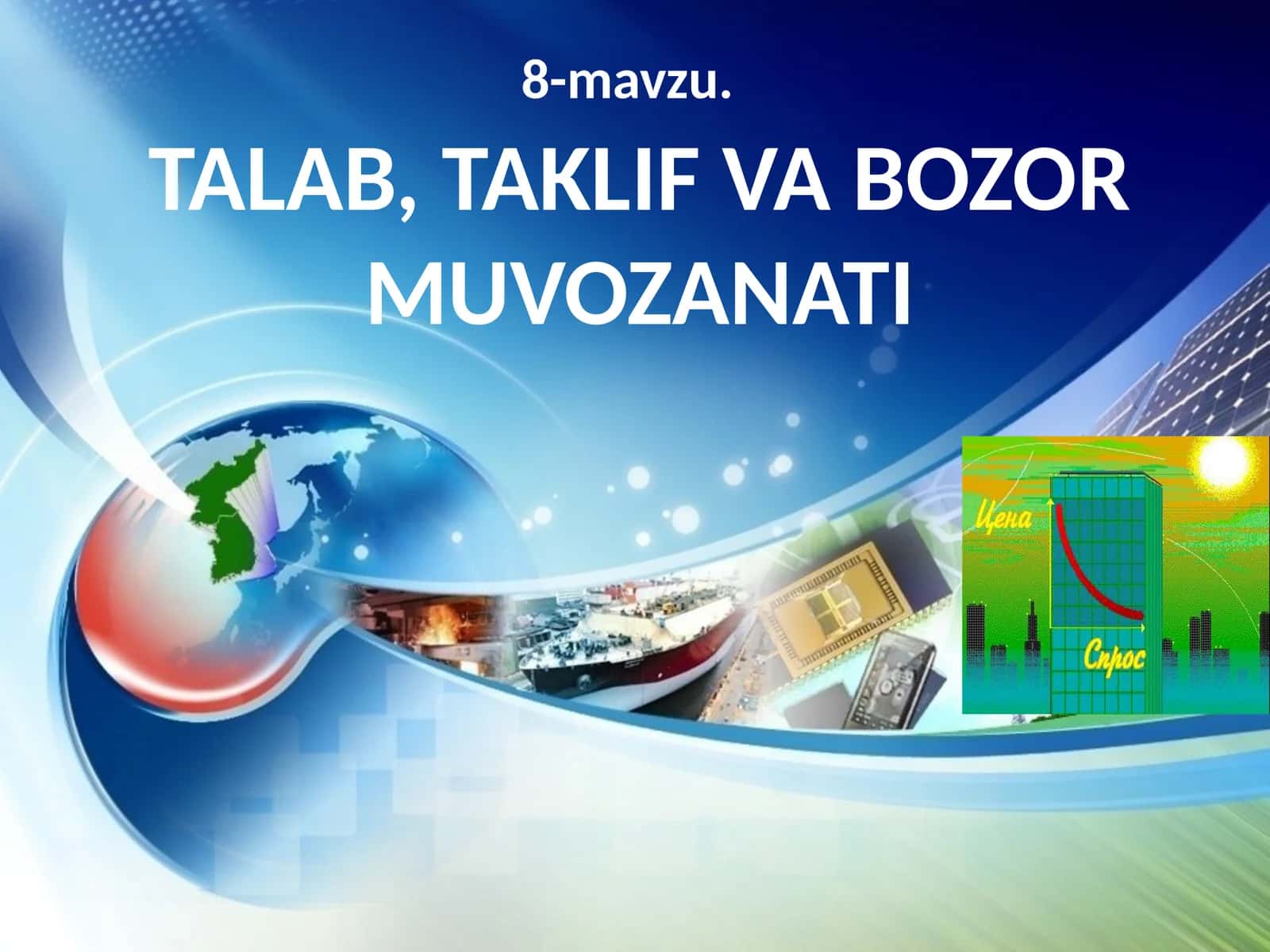 8-mavzu.

TALAB, TAKLIF VA BOZOR MUVOZANATI

Цена

Спрос